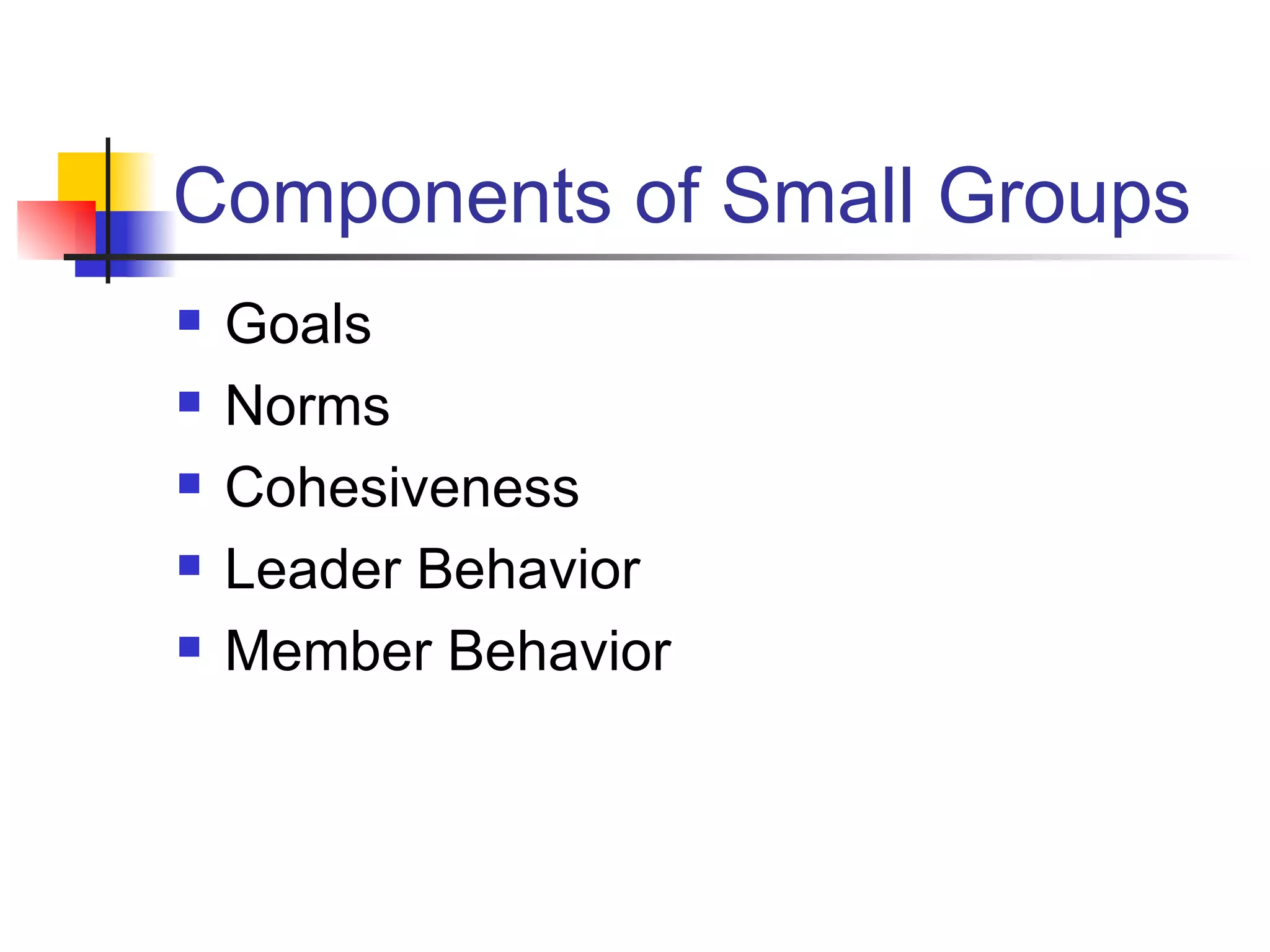 Components of Small Groups

- Goals
- Norms
- Cohesiveness
- Leader Behavior
- Member Behavior